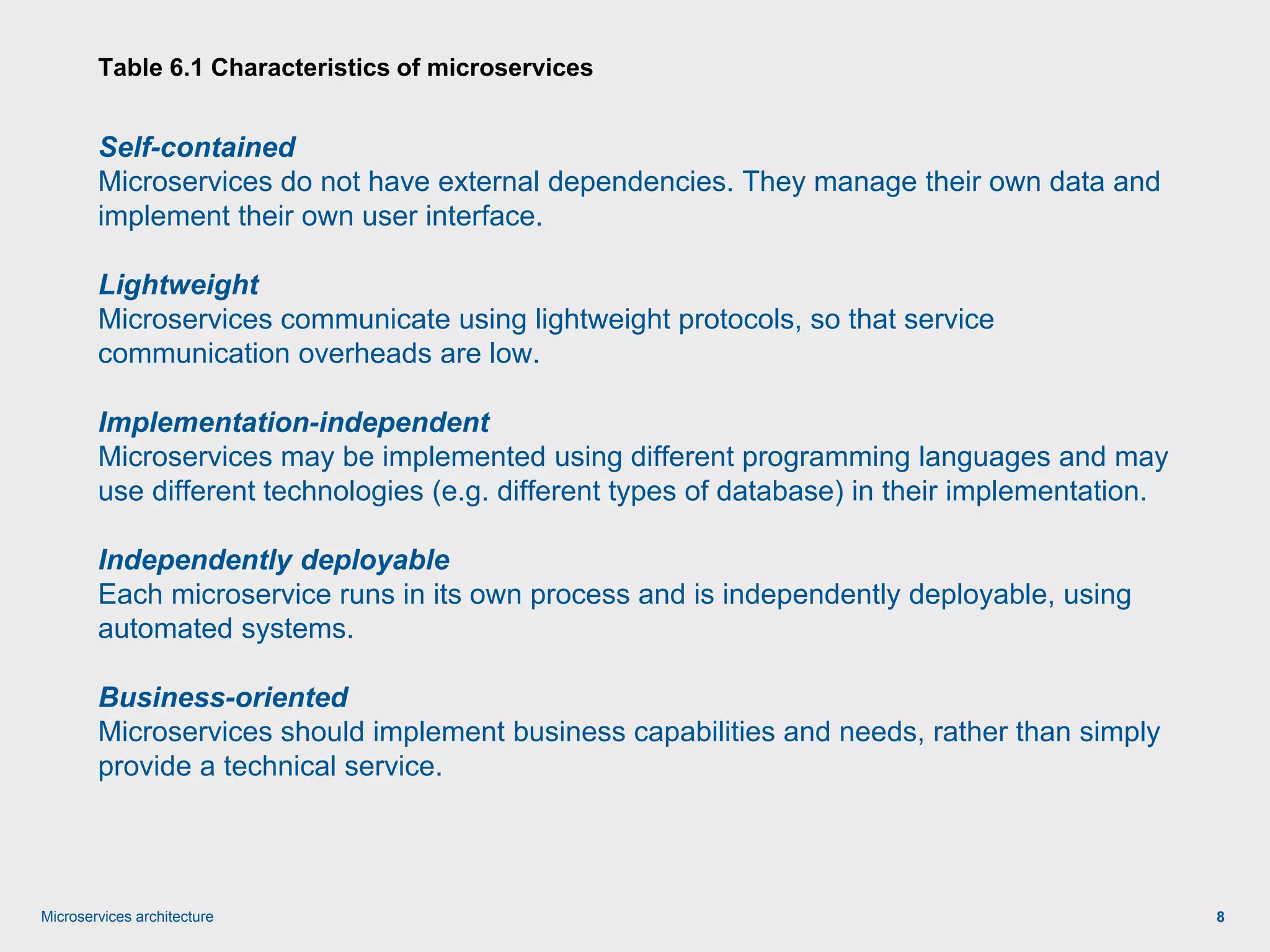 Table 6.1 Characteristics of microservices

Self-contained
Microservices do not have external dependencies. They manage their own data and implement their own user interface.

Lightweight
Microservices communicate using lightweight protocols, so that service communication overheads are low.

Implementation-independent
Microservices may be implemented using different programming languages and may use different technologies (e.g. different types of database) in their implementation.

Independently deployable
Each microservice runs in its own process and is independently deployable, using automated systems.

Business-oriented
Microservices should implement business capabilities and needs, rather than simply provide a technical service.

Microservices architecture

8